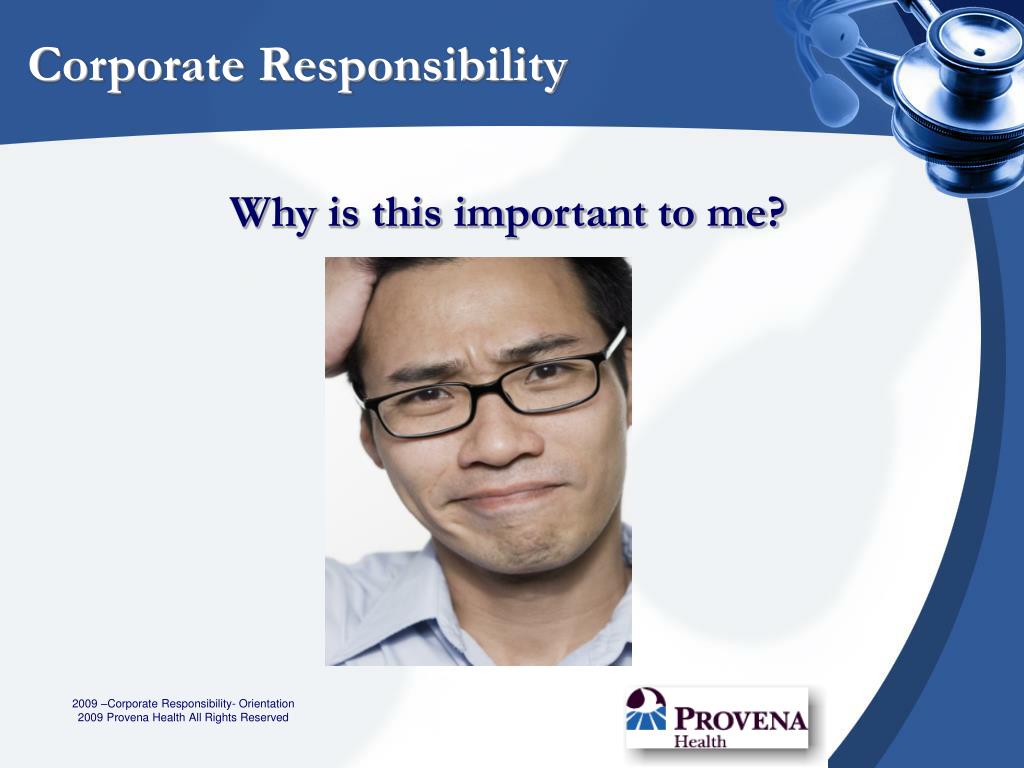 Corporate Responsibility

Why is this important to me?

2009 –Corporate Responsibility- Orientation
2009 Provena Health All Rights Reserved

PROVENA
Health